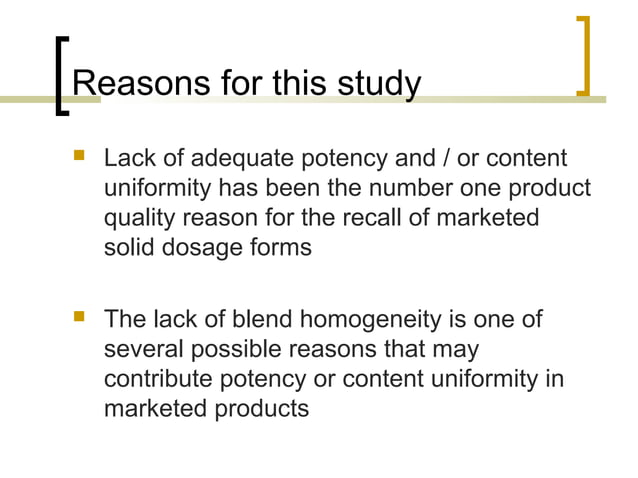 Reasons for this study

Lack of adequate potency and / or content uniformity has been the number one product quality reason for the recall of marketed solid dosage forms

The lack of blend homogeneity is one of several possible reasons that may contribute potency or content uniformity in marketed products